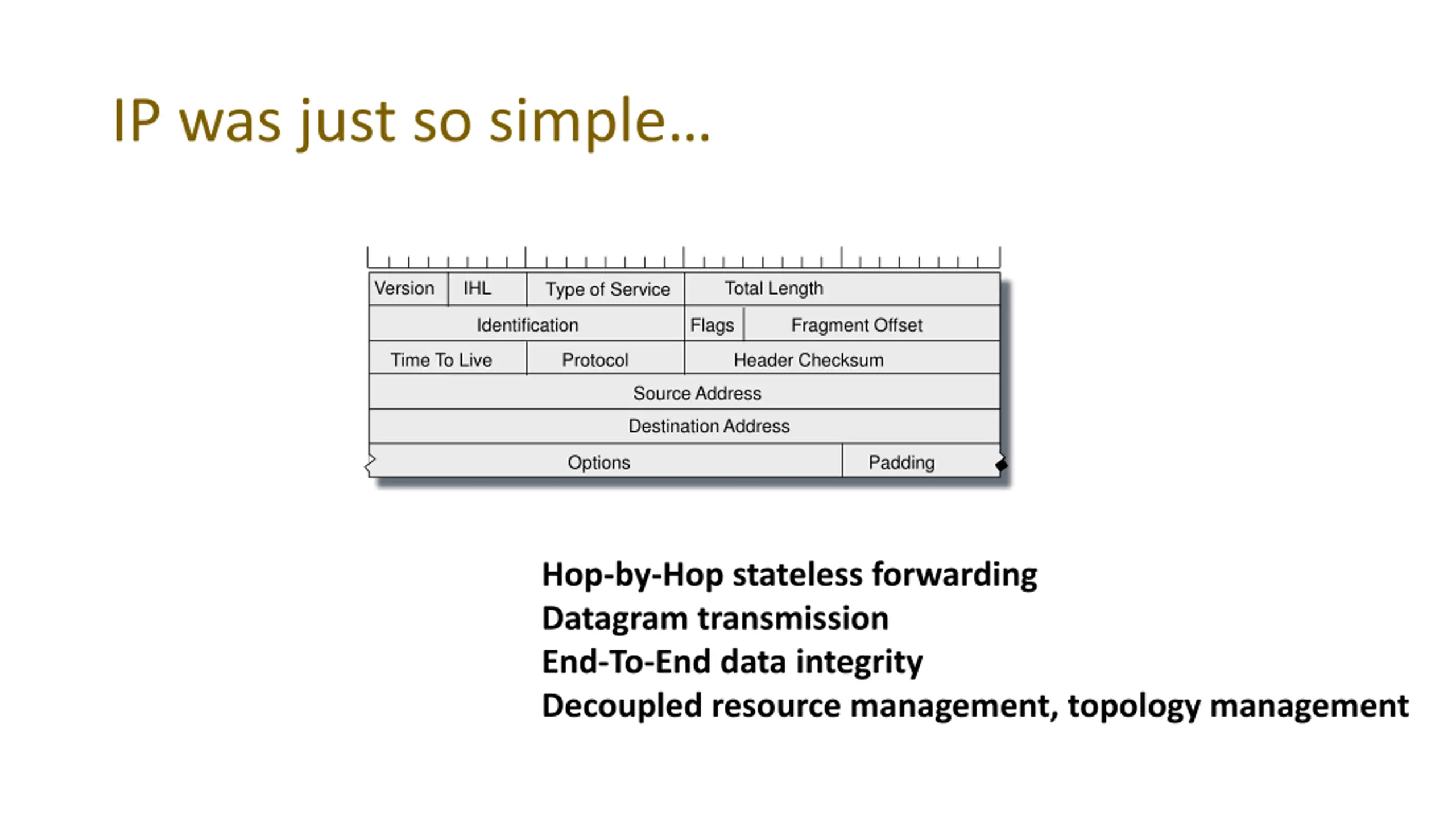 IP was just so simple…

Version
IHL
Type of Service
Total Length
Identification
Flags
Fragment Offset
Time To Live
Protocol
Header Checksum
Source Address
Destination Address
Options
Padding

Hop-by-Hop stateless forwarding
Datagram transmission
End-To-End data integrity
Decoupled resource management, topology management